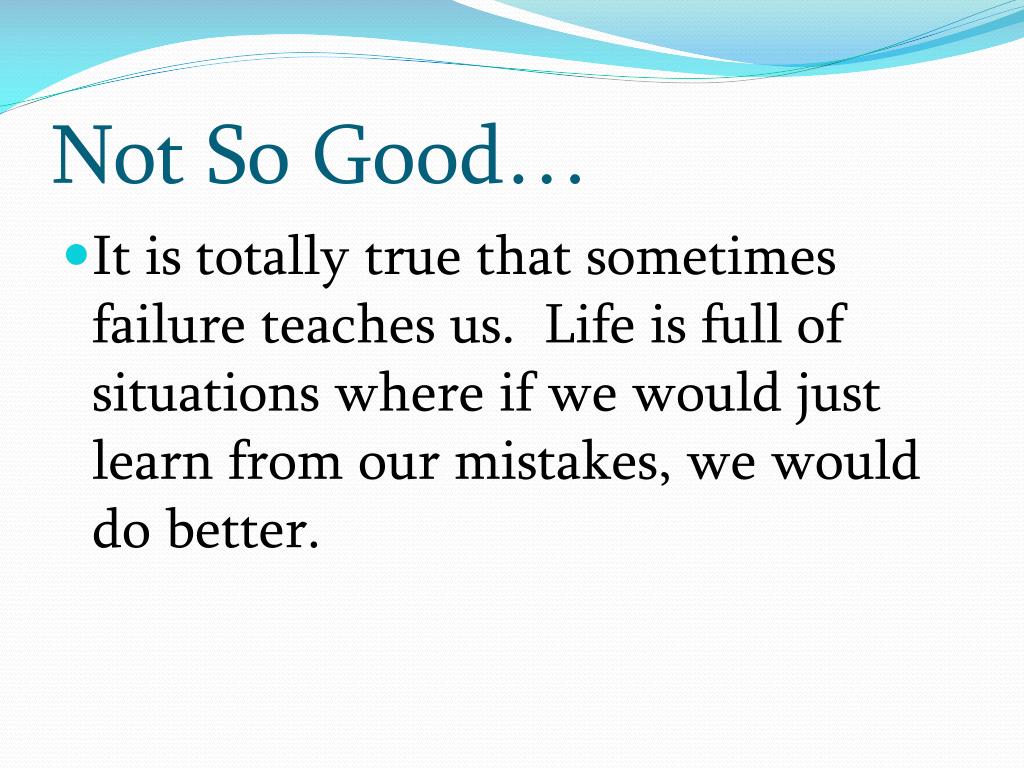 Not So Good…

It is totally true that sometimes failure teaches us.  Life is full of situations where if we would just learn from our mistakes, we would do better.